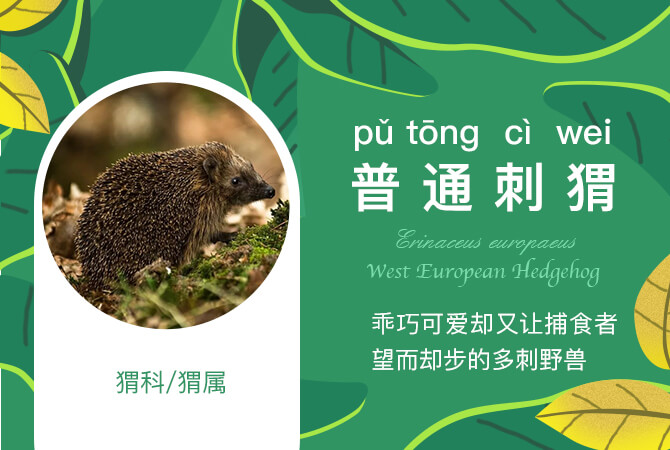 pǔ tōng cì wei
普通刺猬

Erinaceus europaeus
West European Hedgehog

乖巧可爱却又让捕食者望而却步的多刺野兽

猬科/猬属